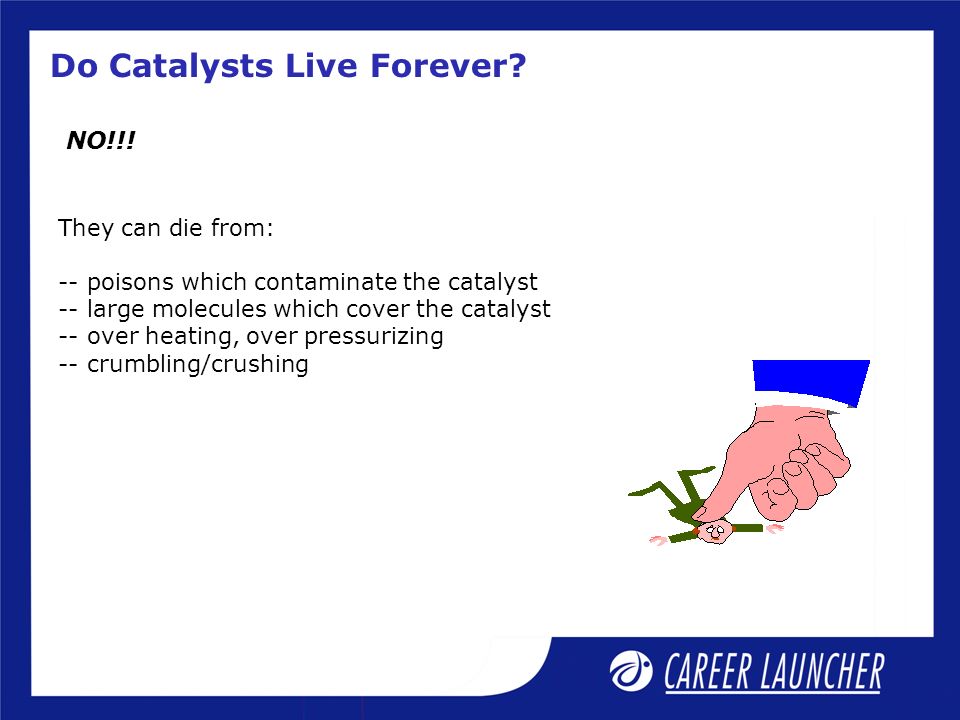 Do Catalysts Live Forever?

NO!!!

They can die from:

-- poisons which contaminate the catalyst
-- large molecules which cover the catalyst
-- over heating, over pressurizing
-- crumbling/crushing

CAREER LAUNCHER